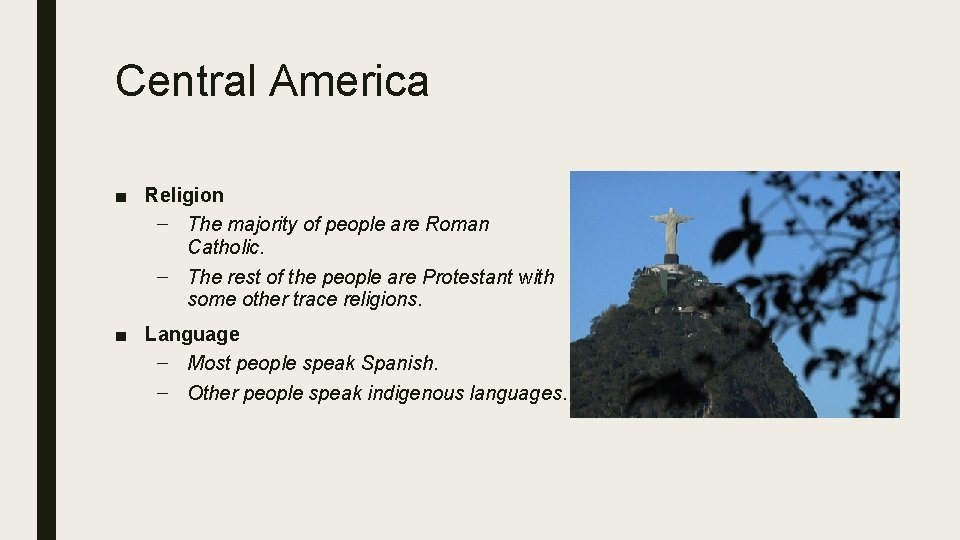 Central America

■ Religion
– The majority of people are Roman Catholic.
– The rest of the people are Protestant with some other trace religions.

■ Language
– Most people speak Spanish.
– Other people speak indigenous languages.